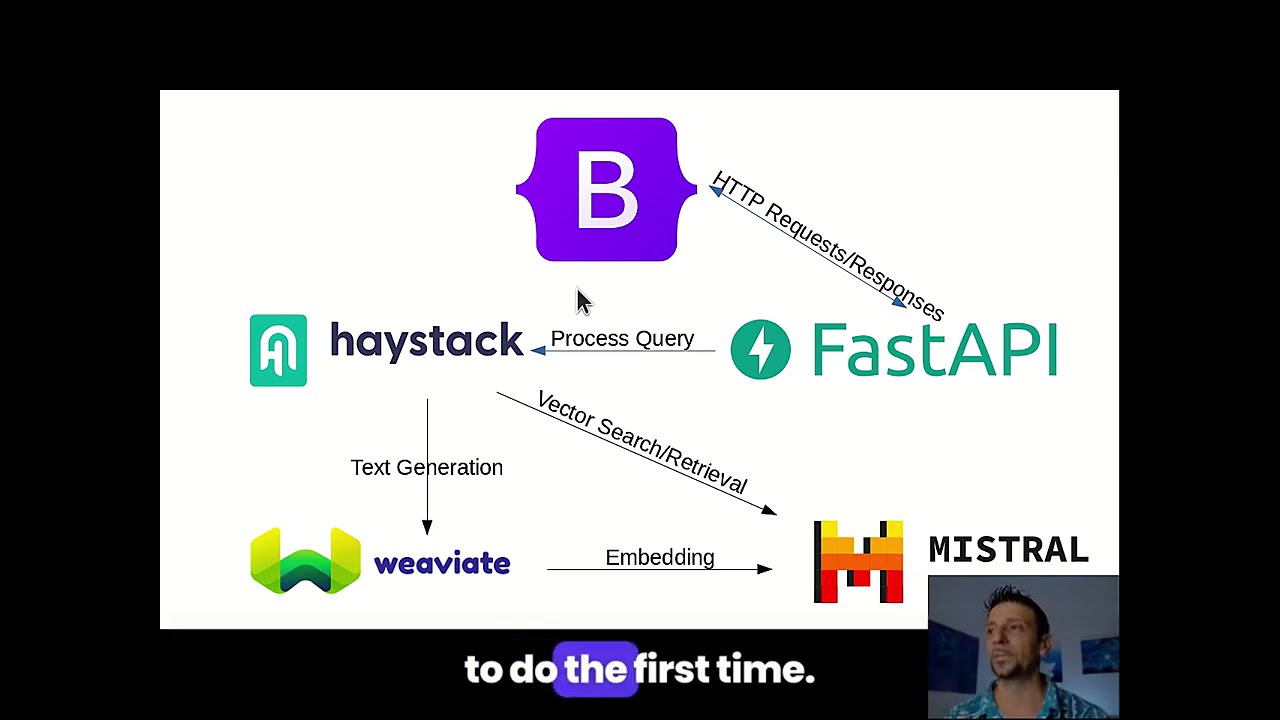 B

HTTP Requests/Responses

haystack

Process Query

FastAPI

Vector Search/Retrieval

Text Generation

weaviate

Embedding

MISTRAL

to do the first time.